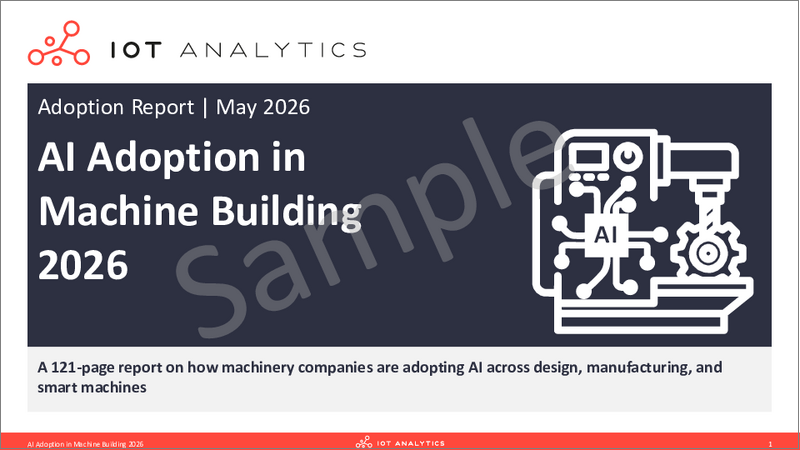 IOT ANALYTICS

Adoption Report | May 2026

AI Adoption in Machine Building 2026

Sample

AI

A 121-page report on how machinery companies are adopting AI across design, manufacturing, and smart machines

AI Adoption in Machine Building 2026

IOT ANALYTICS

1